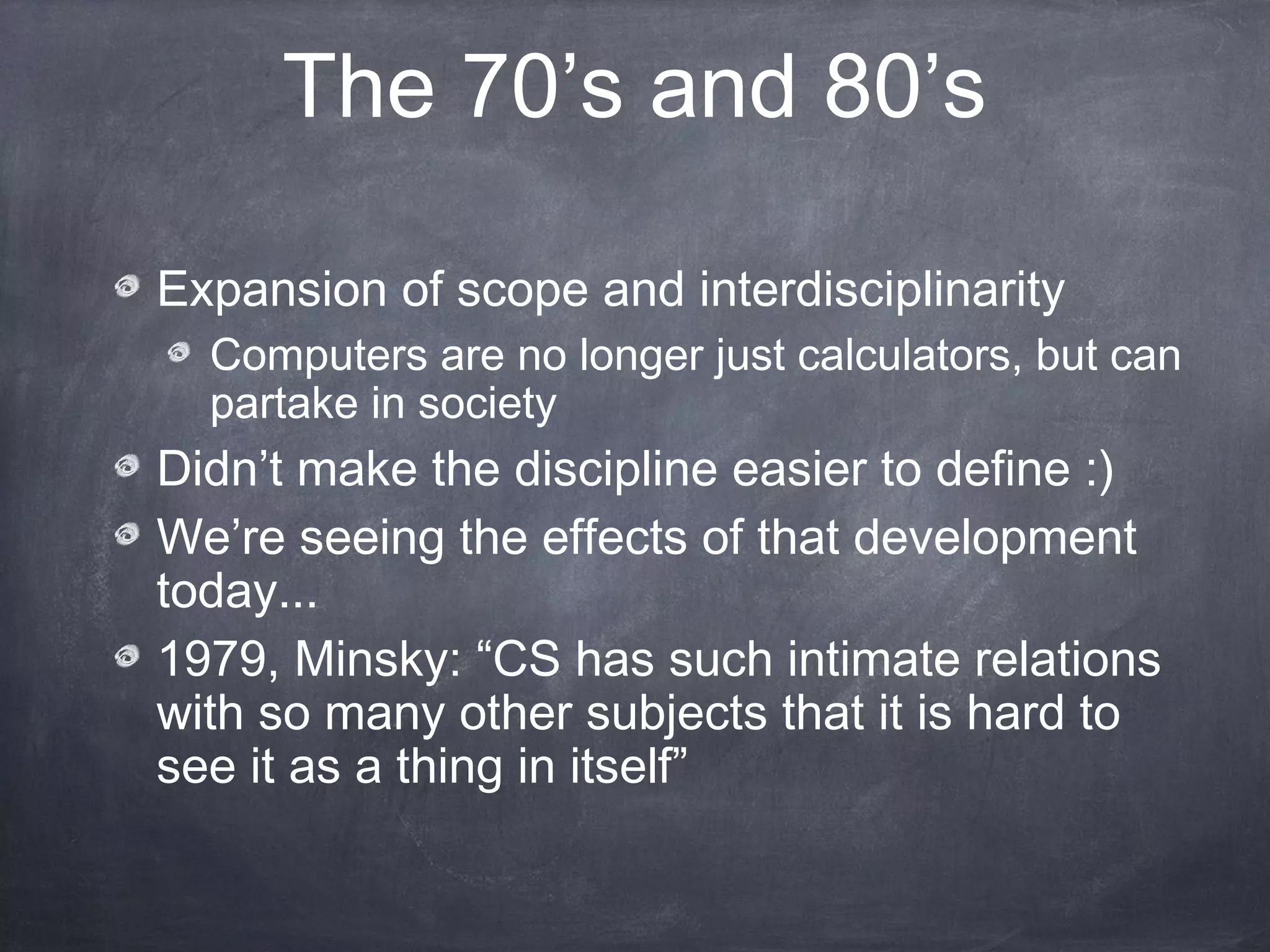 The 70’s and 80’s

Expansion of scope and interdisciplinarity

Computers are no longer just calculators, but can partake in society

Didn’t make the discipline easier to define :)

We’re seeing the effects of that development today...

1979, Minsky: “CS has such intimate relations with so many other subjects that it is hard to see it as a thing in itself”